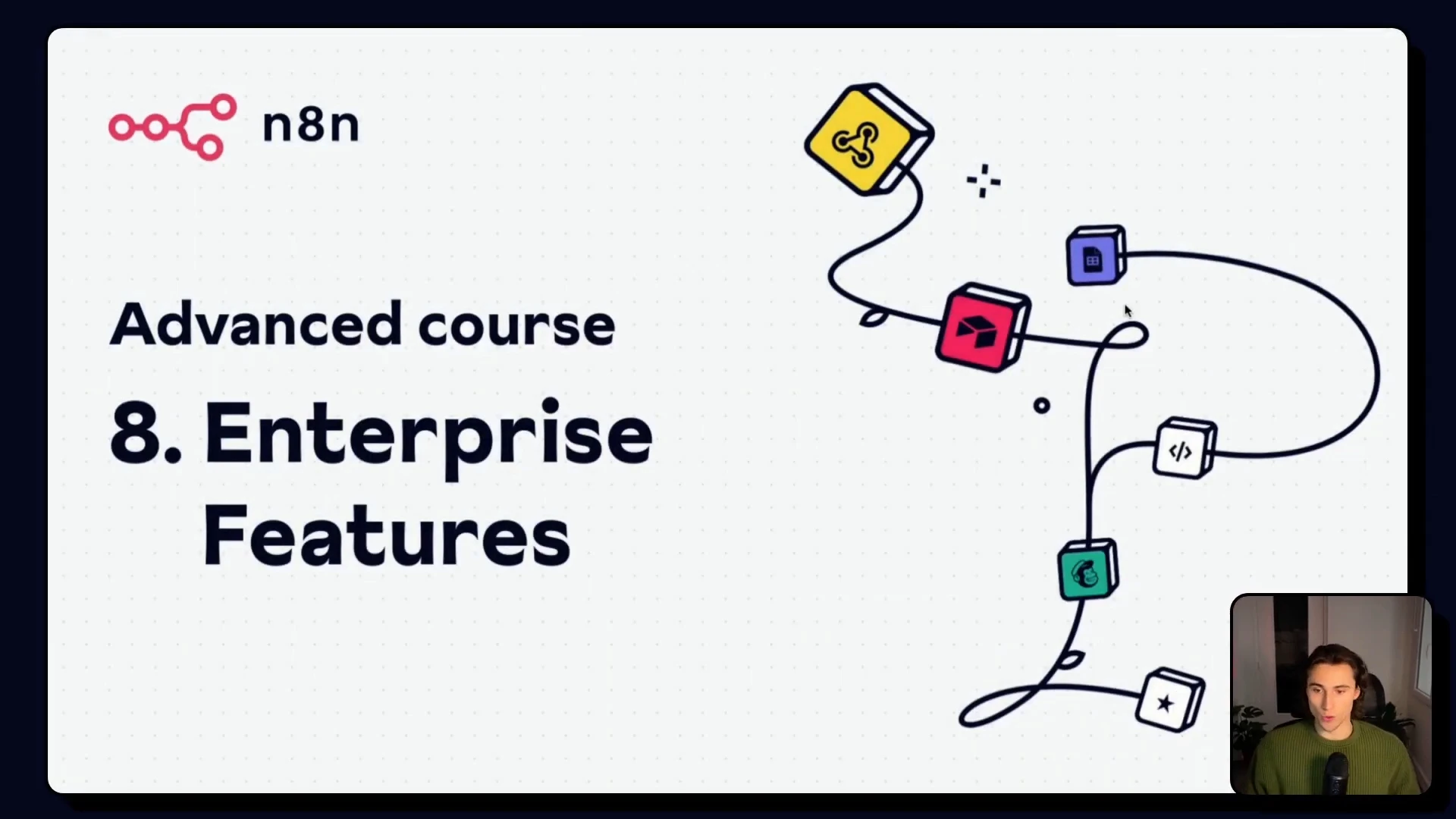 n8n

Advanced course

8. Enterprise Features

</>